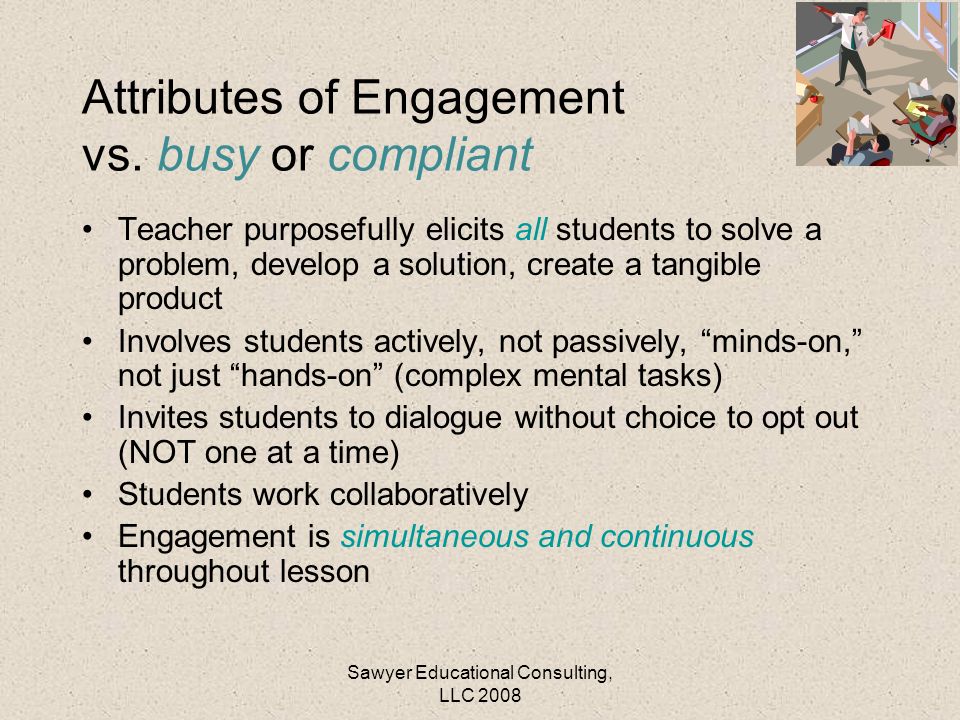 Attributes of Engagement
vs. busy or compliant

• Teacher purposefully elicits all students to solve a problem, develop a solution, create a tangible product
• Involves students actively, not passively, “minds-on,” not just “hands-on” (complex mental tasks)
• Invites students to dialogue without choice to opt out (NOT one at a time)
• Students work collaboratively
• Engagement is simultaneous and continuous throughout lesson

Sawyer Educational Consulting, LLC 2008